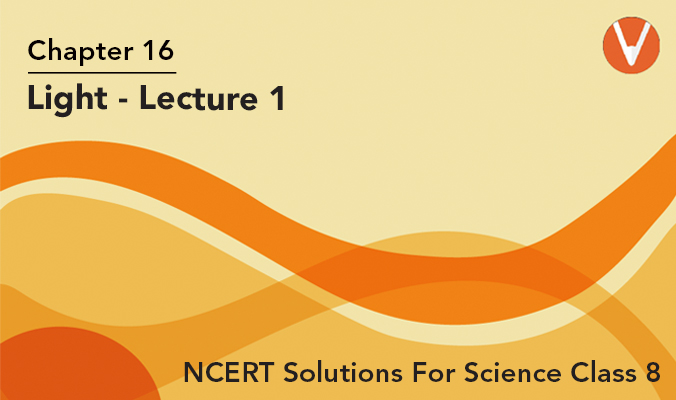 Chapter 16
Light - Lecture 1

NCERT Solutions For Science Class 8